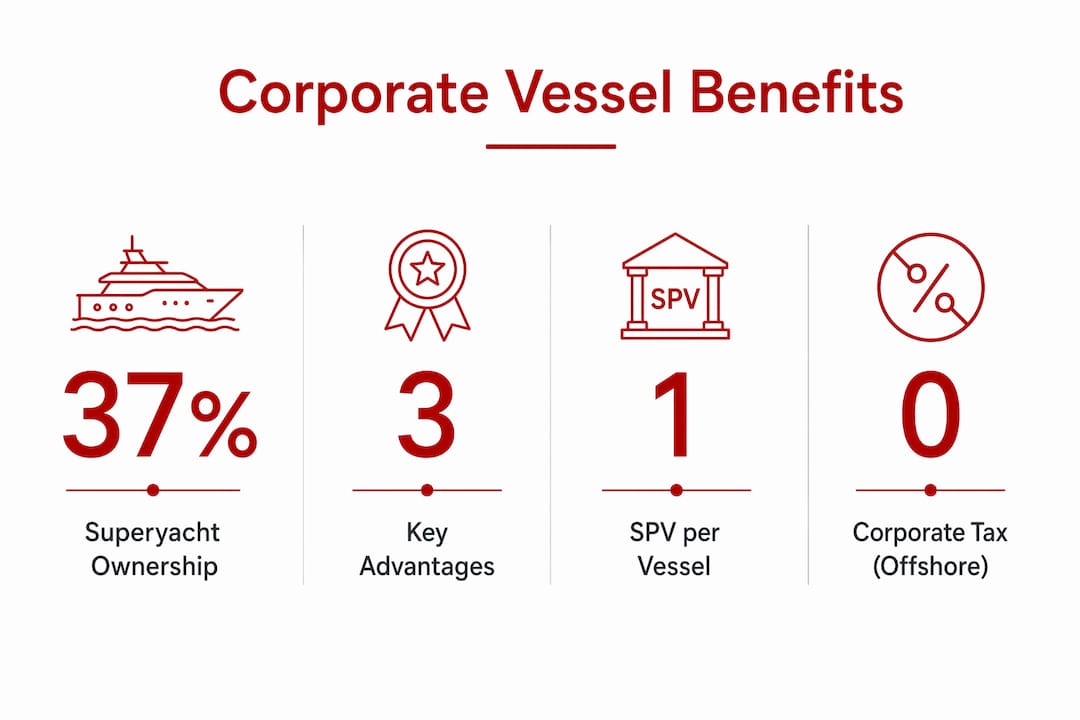 Corporate Vessel Benefits

37%

Superyacht Ownership

3

Key Advantages

SPV

1

SPV per Vessel

%

0

Corporate Tax (Offshore)